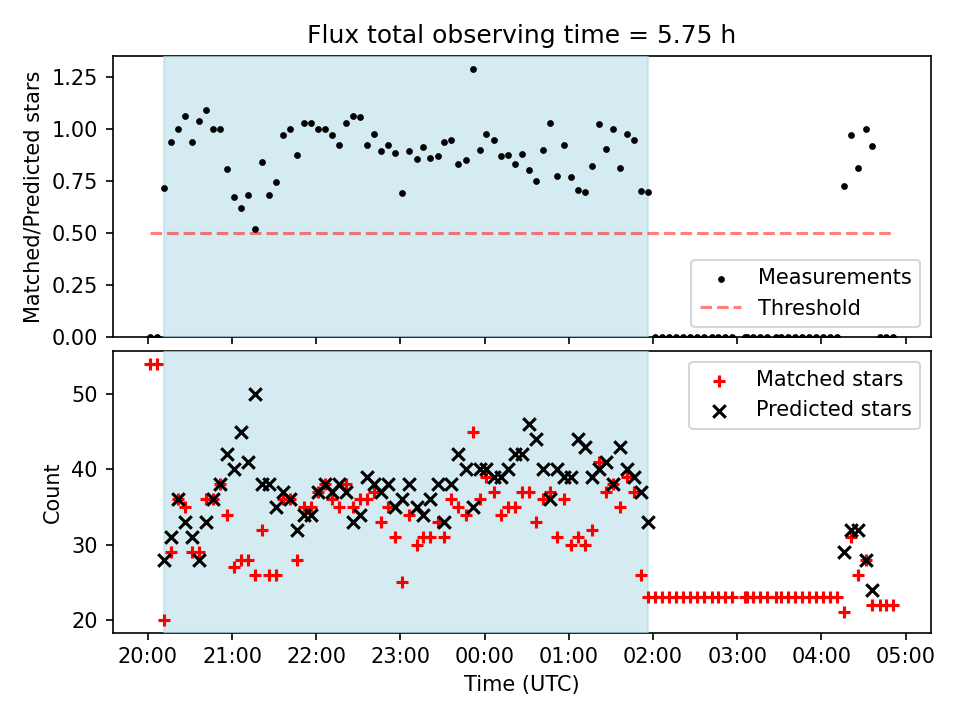 Flux total observing time = 5.75 h

Matched/Predicted stars

1.25
1.00
0.75
0.50
0.25
0.00

Measurements
Threshold

Count

50
40
30
20

Matched stars
Predicted stars

20:00
21:00
22:00
23:00
00:00
01:00
02:00
03:00
04:00
05:00

Time (UTC)